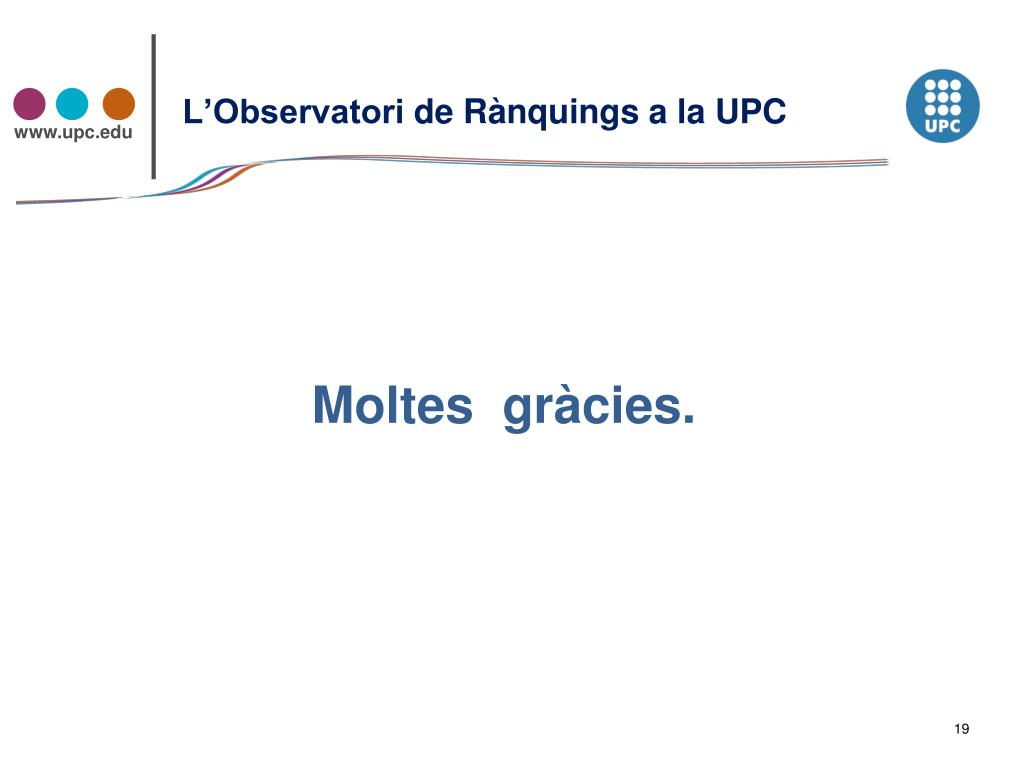 www.upc.edu

L’Observatori de Rànquings a la UPC

UPC

Moltes gràcies.

19